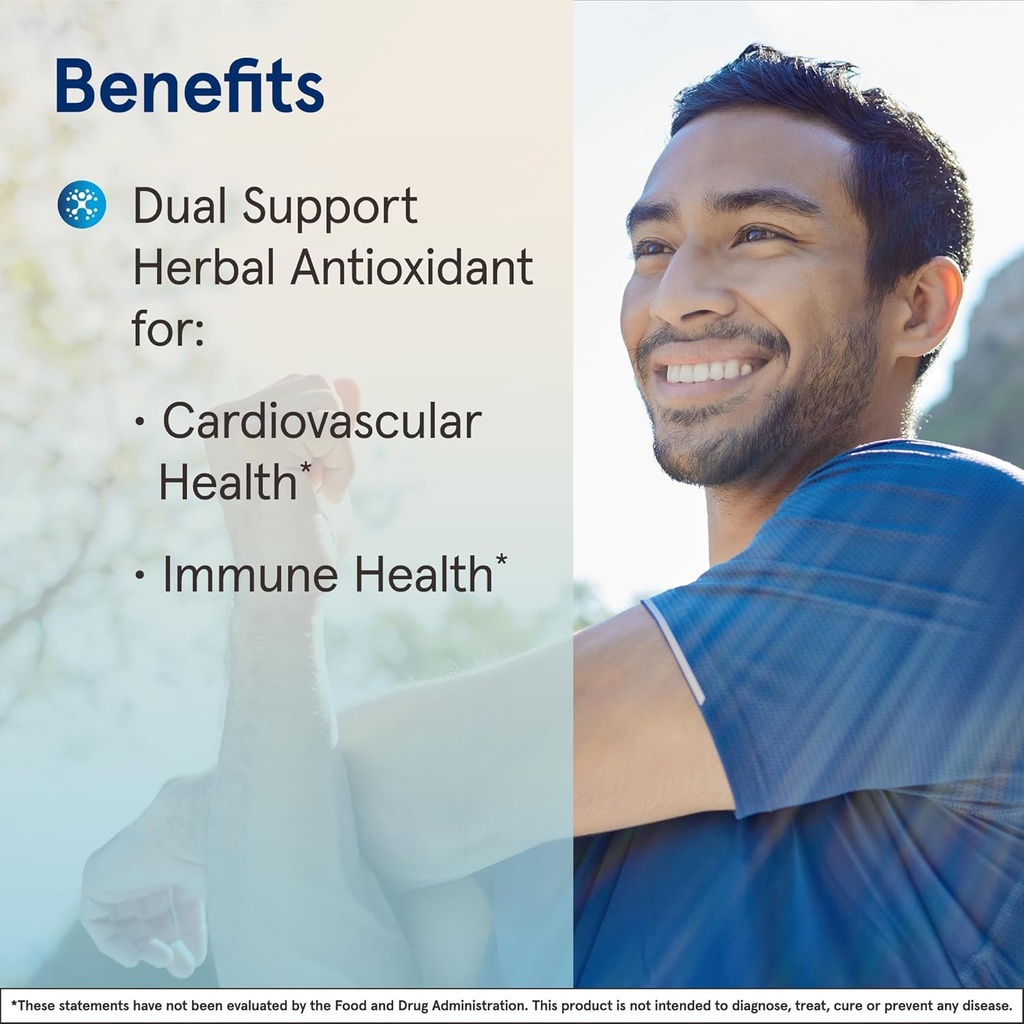 Benefits

Dual Support Herbal Antioxidant for:

· Cardiovascular Health*

· Immune Health*

*These statements have not been evaluated by the Food and Drug Administration. This product is not intended to diagnose, treat, cure or prevent any disease.